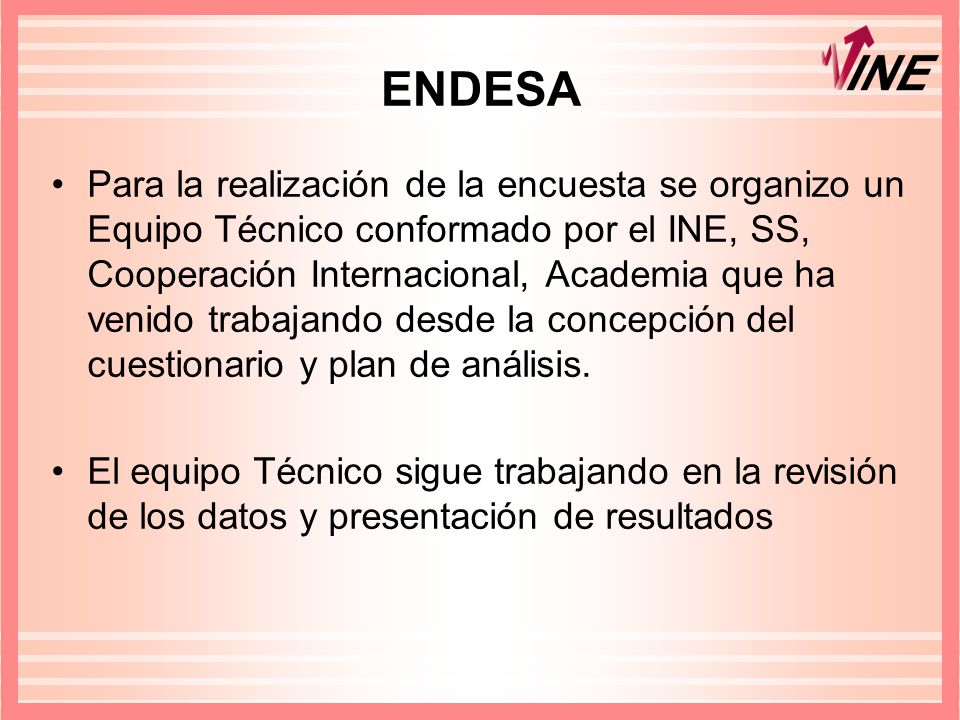 INE

ENDESA

• Para la realización de la encuesta se organizo un Equipo Técnico conformado por el INE, SS, Cooperación Internacional, Academia que ha venido trabajando desde la concepción del cuestionario y plan de análisis.

• El equipo Técnico sigue trabajando en la revisión de los datos y presentación de resultados